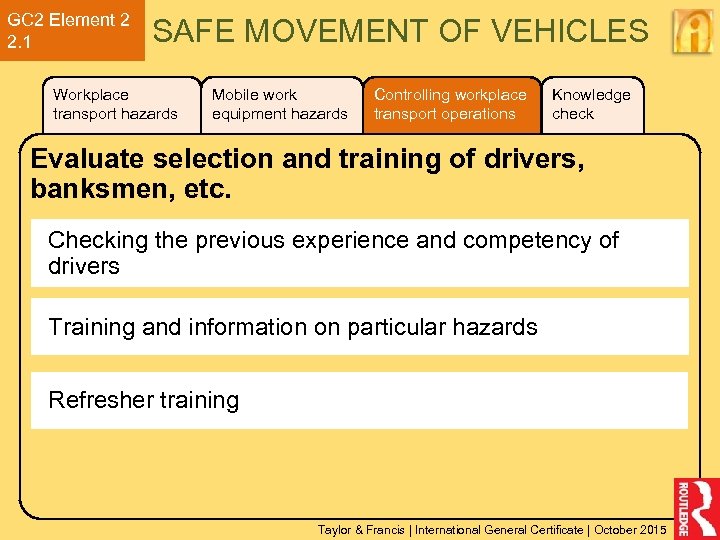 GC2 Element 2
2.1

SAFE MOVEMENT OF VEHICLES

Workplace transport hazards

Mobile work equipment hazards

Controlling workplace transport operations

Knowledge check

Evaluate selection and training of drivers, banksmen, etc.

Checking the previous experience and competency of drivers

Training and information on particular hazards

Refresher training

Taylor & Francis | International General Certificate | October 2015

ROUTLEDGE